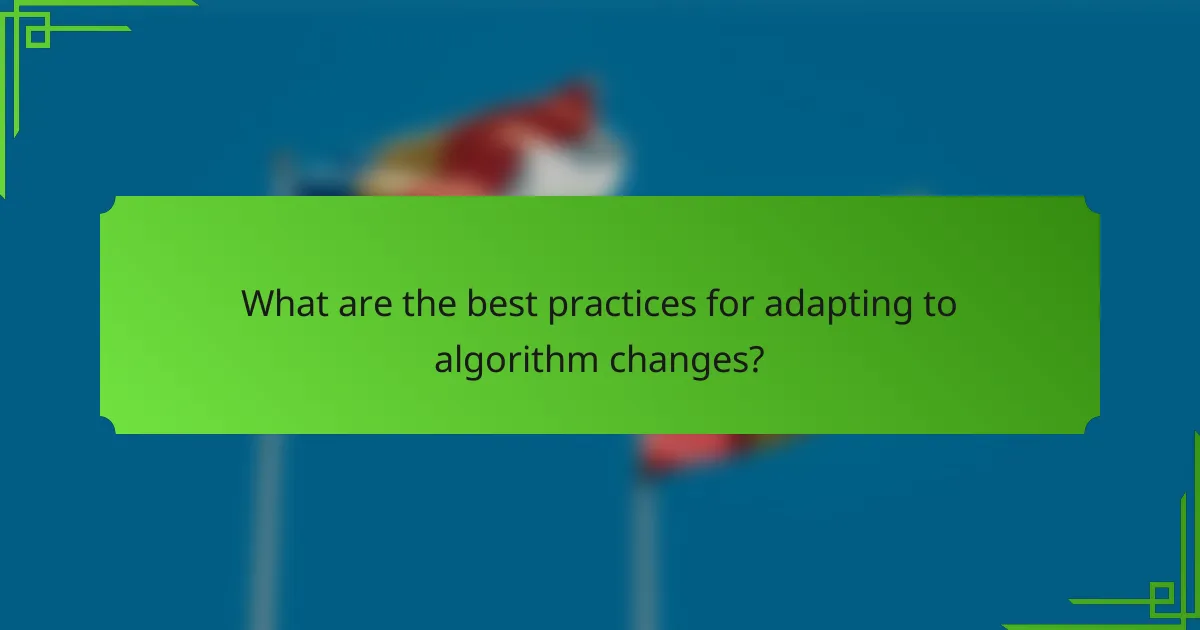 What are the best practices for adapting to algorithm changes?